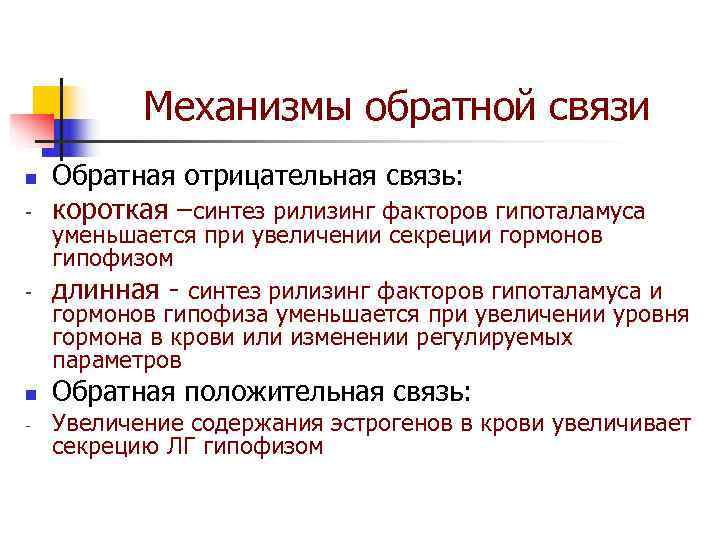 Механизмы обратной связи

Обратная отрицательная связь:

- короткая –синтез рилизинг факторов гипоталамуса уменьшается при увеличении секреции гормонов гипофизом

- длинная - синтез рилизинг факторов гипоталамуса и гормонов гипофиза уменьшается при увеличении уровня гормона в крови или изменении регулируемых параметров

Обратная положительная связь:

- Увеличение содержания эстрогенов в крови увеличивает секрецию ЛГ гипофизом